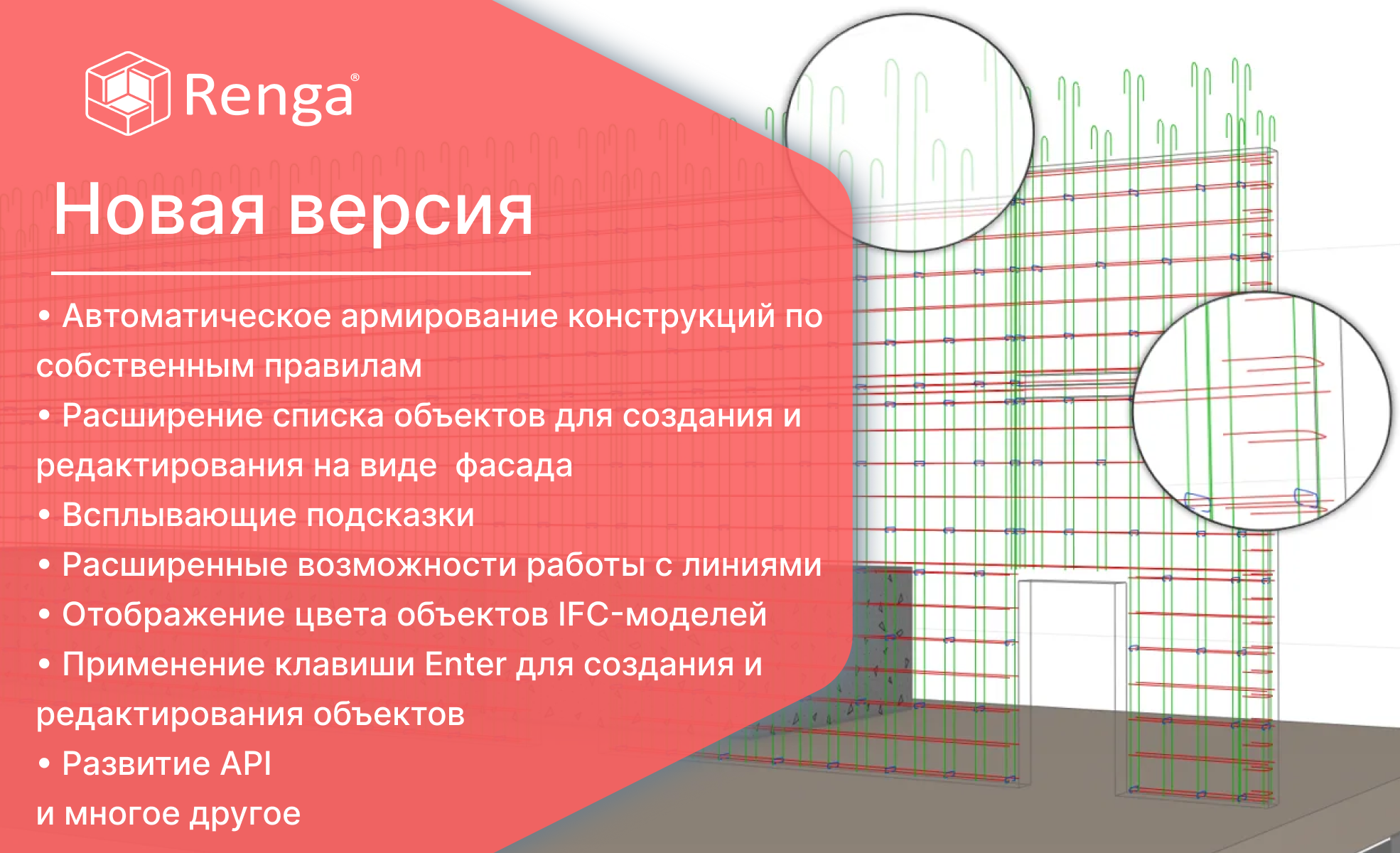 Renga®

Новая версия

• Автоматическое армирование конструкций по собственным правилам
• Расширение списка объектов для создания и редактирования на виде  фасада
• Всплывающие подсказки
• Расширенные возможности работы с линиями
• Отображение цвета объектов IFC-моделей
• Применение клавиши Enter для создания и редактирования объектов
• Развитие API
и многое другое